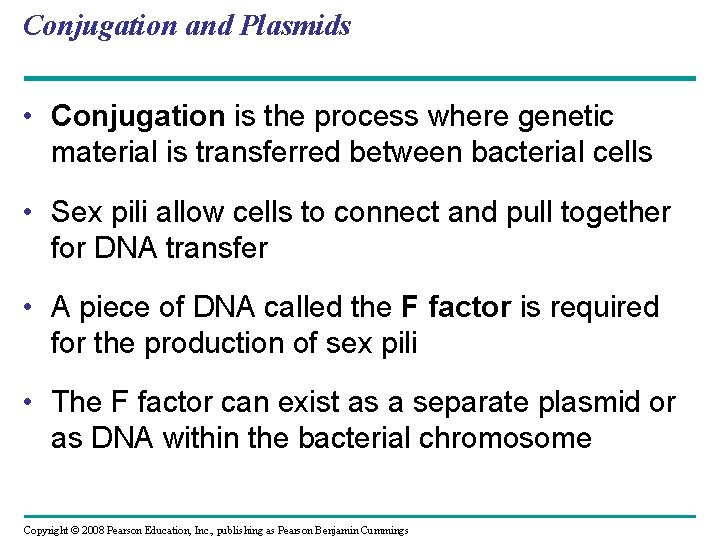 Conjugation and Plasmids

• Conjugation is the process where genetic material is transferred between bacterial cells

• Sex pili allow cells to connect and pull together for DNA transfer

• A piece of DNA called the F factor is required for the production of sex pili

• The F factor can exist as a separate plasmid or as DNA within the bacterial chromosome

Copyright © 2008 Pearson Education, Inc., publishing as Pearson Benjamin Cummings